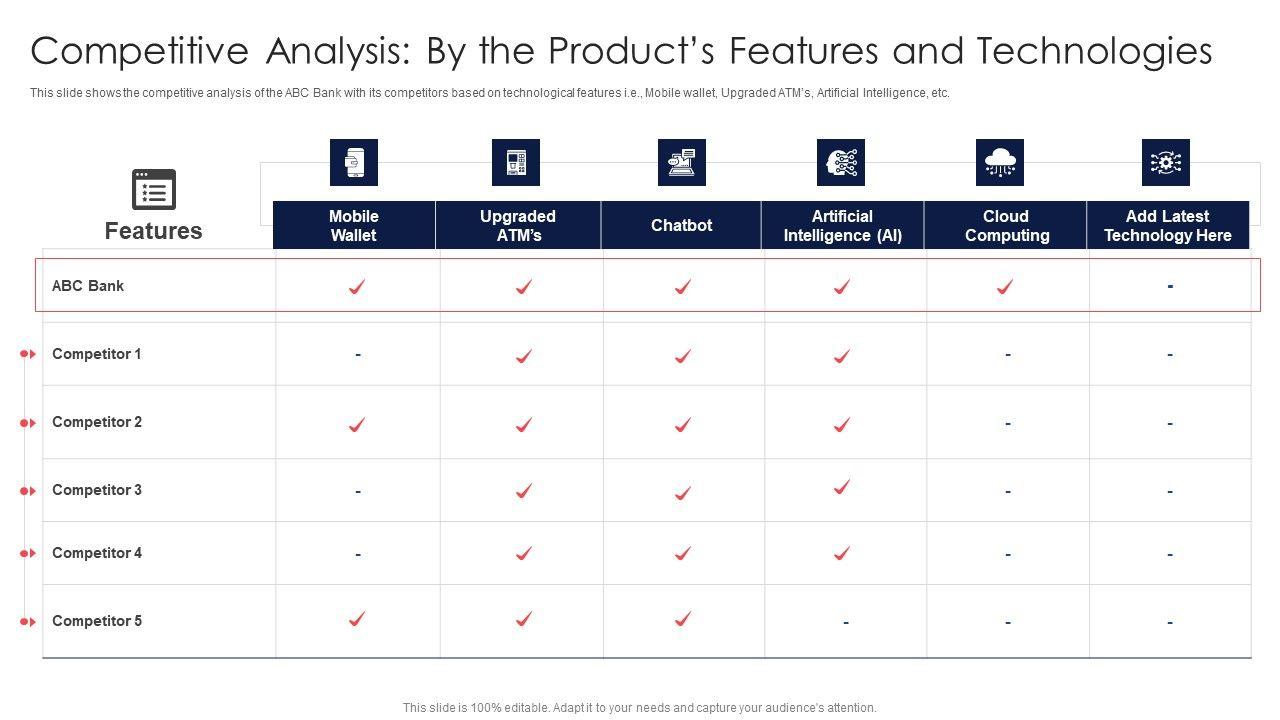 Competitive Analysis: By the Product's Features and Technologies

This slide shows the competitive analysis of the ABC Bank with its competitors based on technological features i.e., Mobile wallet, Upgraded ATM's, Artificial Intelligence, etc.

| Features | Mobile Wallet | Upgraded ATM's | Chatbot | Artificial Intelligence (AI) | Cloud Computing | Add Latest Technology Here |
|---|---|---|---|---|---|---|
| ABC Bank | ✓ | ✓ | ✓ | ✓ | ✓ | - |
| Competitor 1 | - | ✓ | ✓ | ✓ | - | - |
| Competitor 2 | ✓ | ✓ | ✓ | ✓ | - | - |
| Competitor 3 | - | ✓ | ✓ | ✓ | - | - |
| Competitor 4 | - | ✓ | ✓ | ✓ | - | - |
| Competitor 5 | ✓ | ✓ | ✓ | - | - | - |

This slide is 100% editable. Adapt it to your needs and capture your audience's attention.